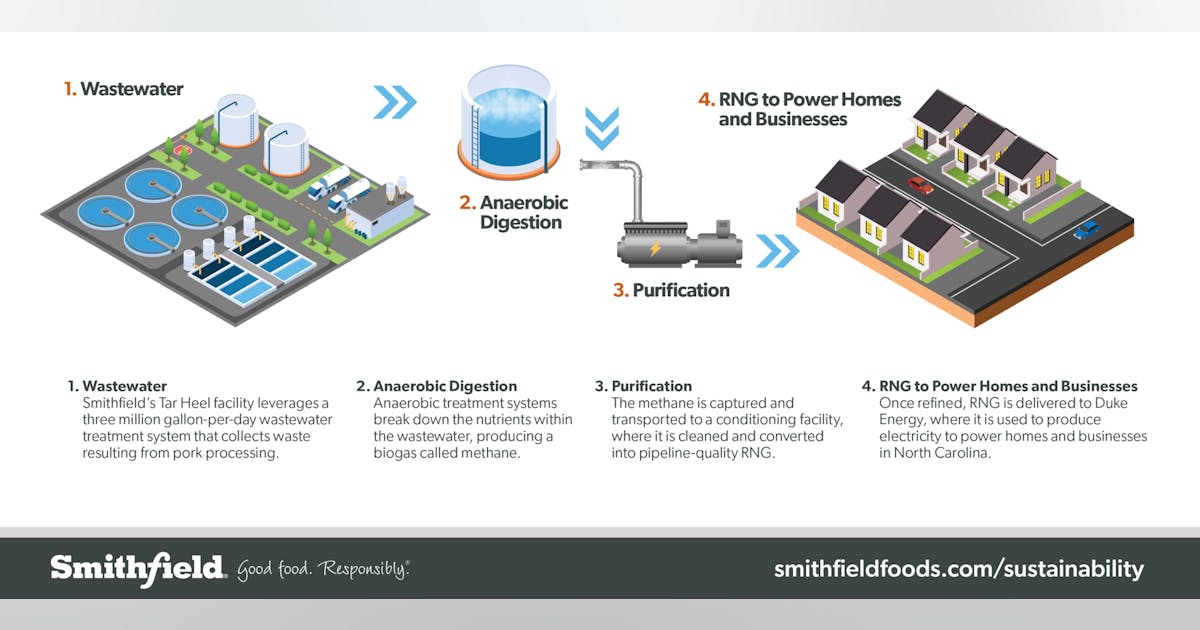 1. Wastewater

2. Anaerobic Digestion

3. Purification

4. RNG to Power Homes and Businesses

1. Wastewater
Smithfield's Tar Heel facility leverages a three million gallon-per-day wastewater treatment system that collects waste resulting from pork processing.

2. Anaerobic Digestion
Anaerobic treatment systems break down the nutrients within the wastewater, producing a biogas called methane.

3. Purification
The methane is captured and transported to a conditioning facility, where it is cleaned and converted into pipeline-quality RNG.

4. RNG to Power Homes and Businesses
Once refined, RNG is delivered to Duke Energy, where it is used to produce electricity to power homes and businesses in North Carolina.

Smithfield. Good food. Responsibly.®

smithfieldfoods.com/sustainability